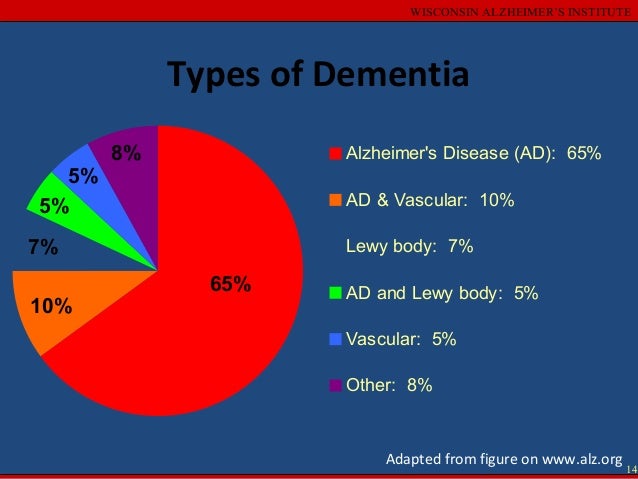 WISCONSIN ALZHEIMER'S INSTITUTE

Types of Dementia

8%
5%
5%
7%
10%
65%

Alzheimer's Disease (AD): 65%

AD & Vascular: 10%

Lewy body: 7%

AD and Lewy body: 5%

Vascular: 5%

Other: 8%

Adapted from figure on www.alz.org

14